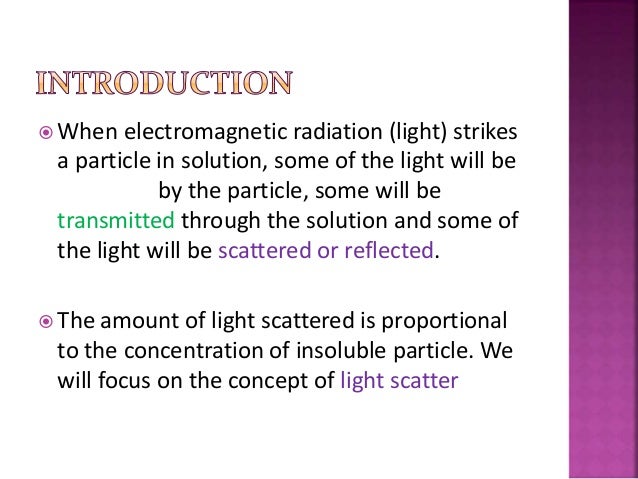 INTRODUCTION

When electromagnetic radiation (light) strikes a particle in solution, some of the light will be by the particle, some will be transmitted through the solution and some of the light will be scattered or reflected.

The amount of light scattered is proportional to the concentration of insoluble particle. We will focus on the concept of light scatter